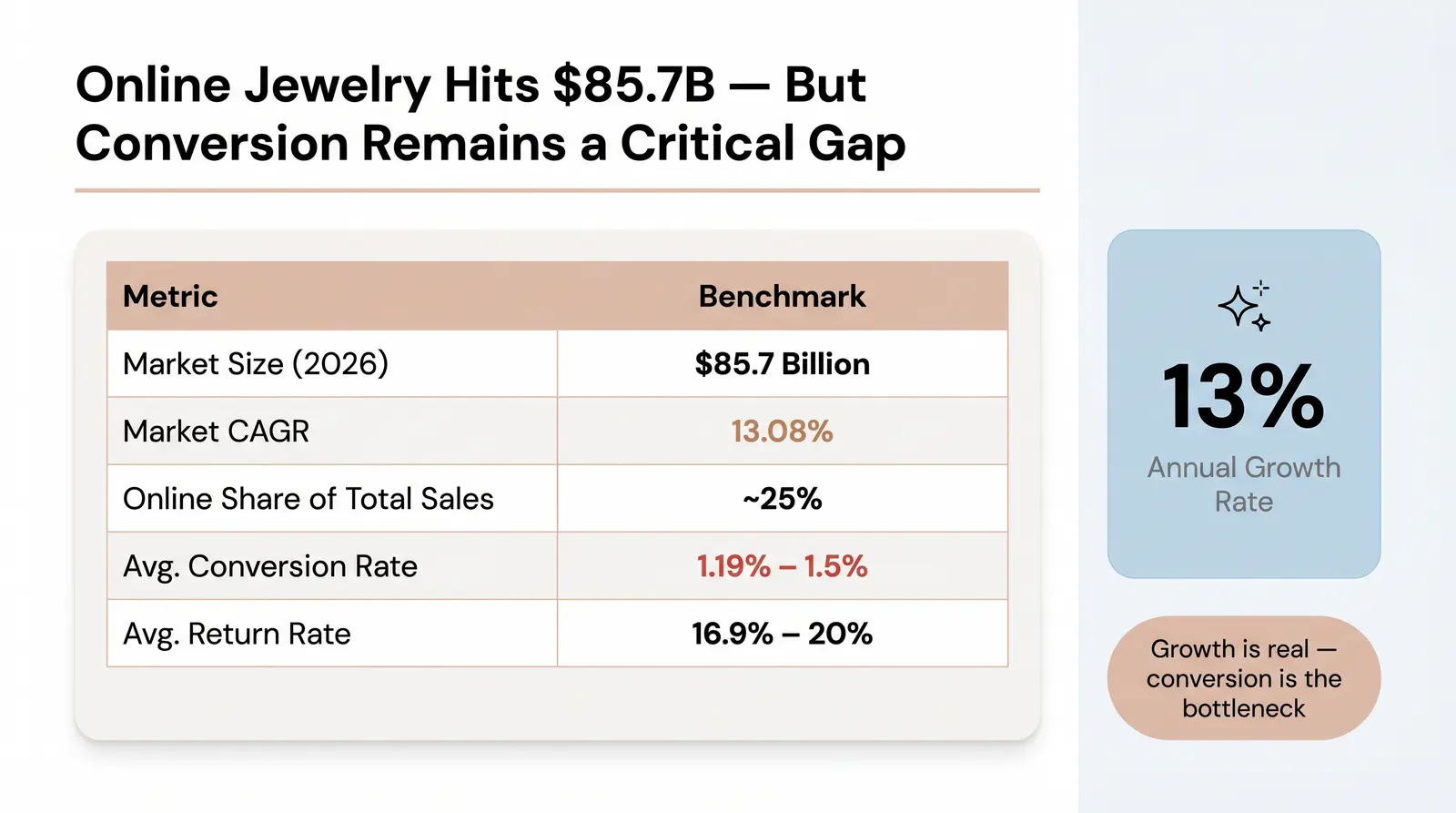 Online Jewelry Hits $85.7B — But Conversion Remains a Critical Gap

| Metric | Benchmark |
|---|---|
| Market Size (2026) | $85.7 Billion |
| Market CAGR | 13.08% |
| Online Share of Total Sales | ~25% |
| Avg. Conversion Rate | 1.19% – 1.5% |
| Avg. Return Rate | 16.9% – 20% |

13%
Annual Growth Rate

Growth is real — conversion is the bottleneck